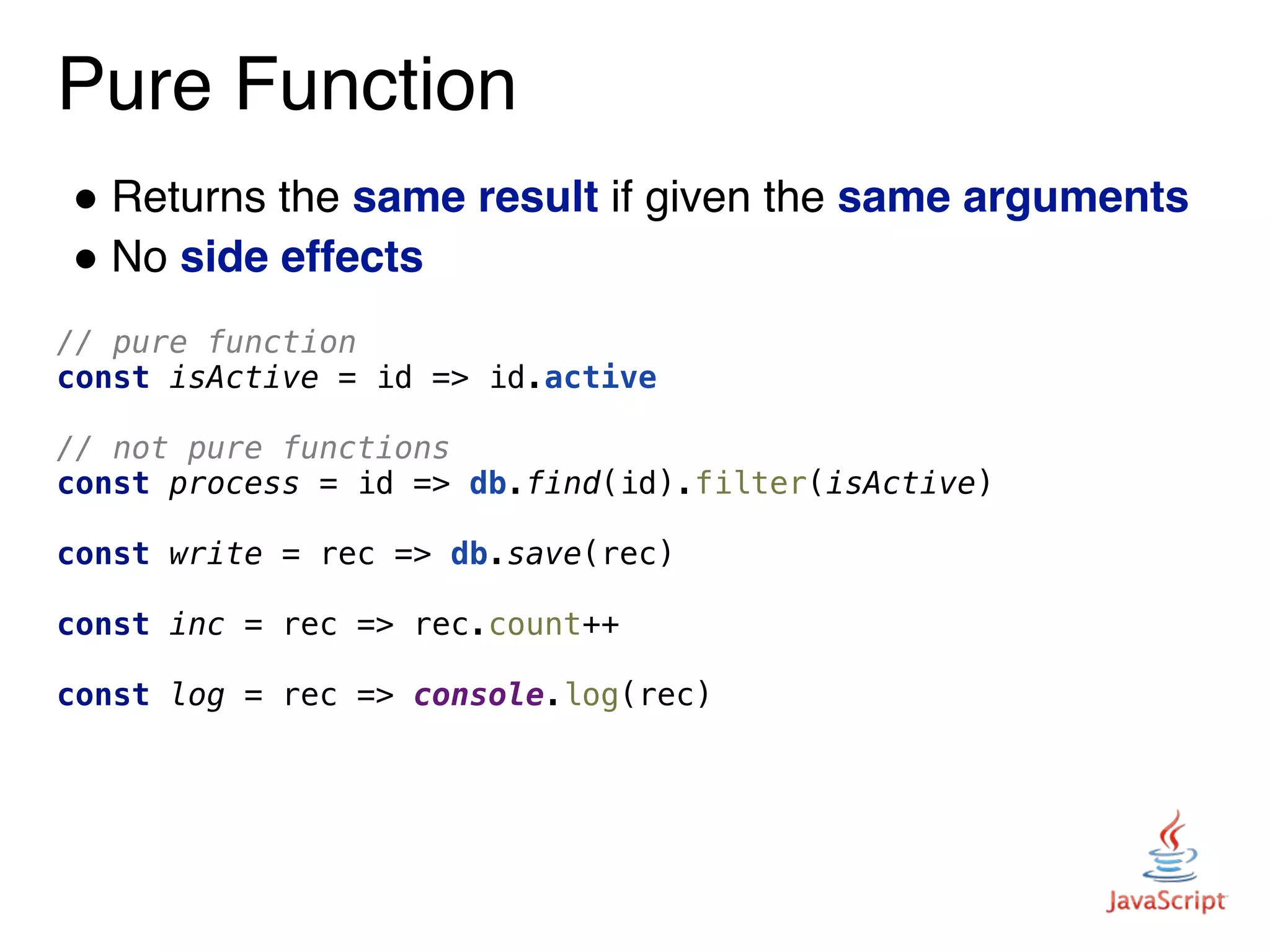 Pure Function

● Returns the same result if given the same arguments
● No side effects

// pure function
const isActive = id => id.active

// not pure functions
const process = id => db.find(id).filter(isActive)

const write = rec => db.save(rec)

const inc = rec => rec.count++

const log = rec => console.log(rec)

JavaScript